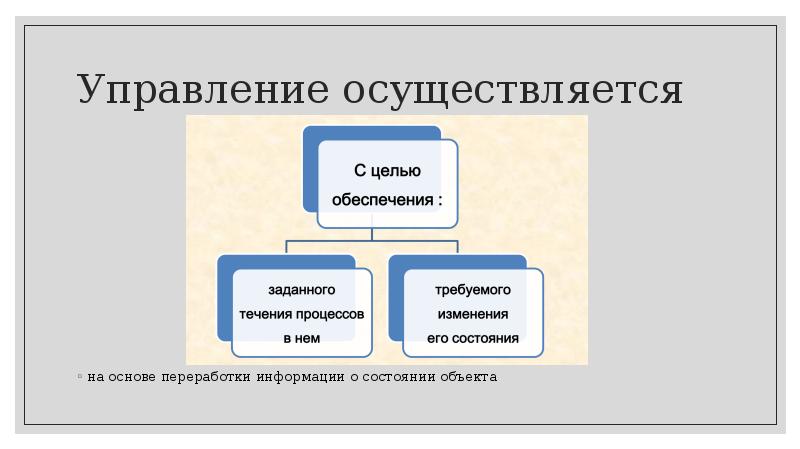 Управление осуществляется

С целью обеспечения :

заданного течения процессов в нем

требуемого изменения его состояния

на основе переработки информации о состоянии объекта